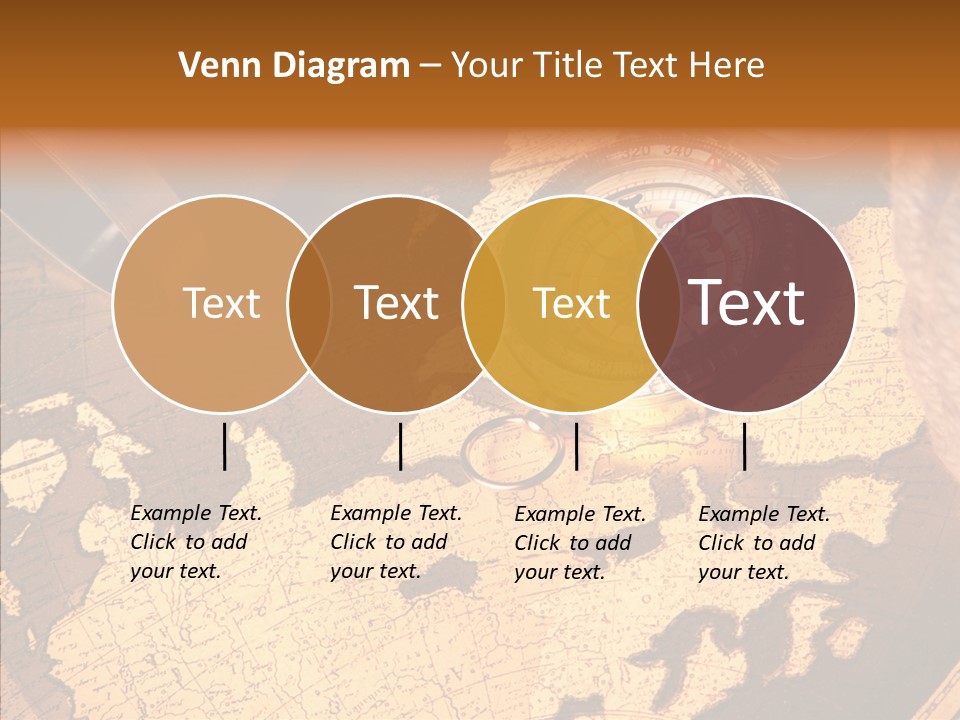 Venn Diagram – Your Title Text Here

Text

Text

Text

Text

Example Text. Click to add your text.

Example Text. Click to add your text.

Example Text. Click to add your text.

Example Text. Click to add your text.